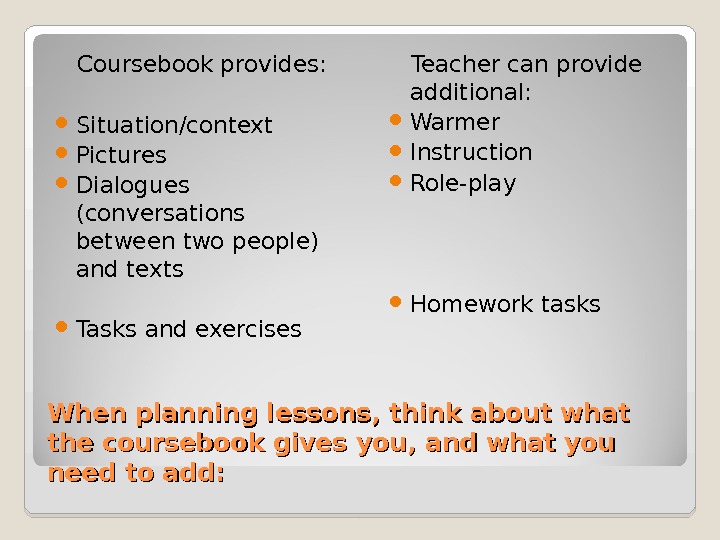 Coursebook provides:

- Situation/context
- Pictures
- Dialogues (conversations between two people) and texts
- Tasks and exercises

Teacher can provide additional:

- Warmer
- Instruction
- Role-play
- Homework tasks

When planning lessons, think about what the coursebook gives you, and what you need to add: